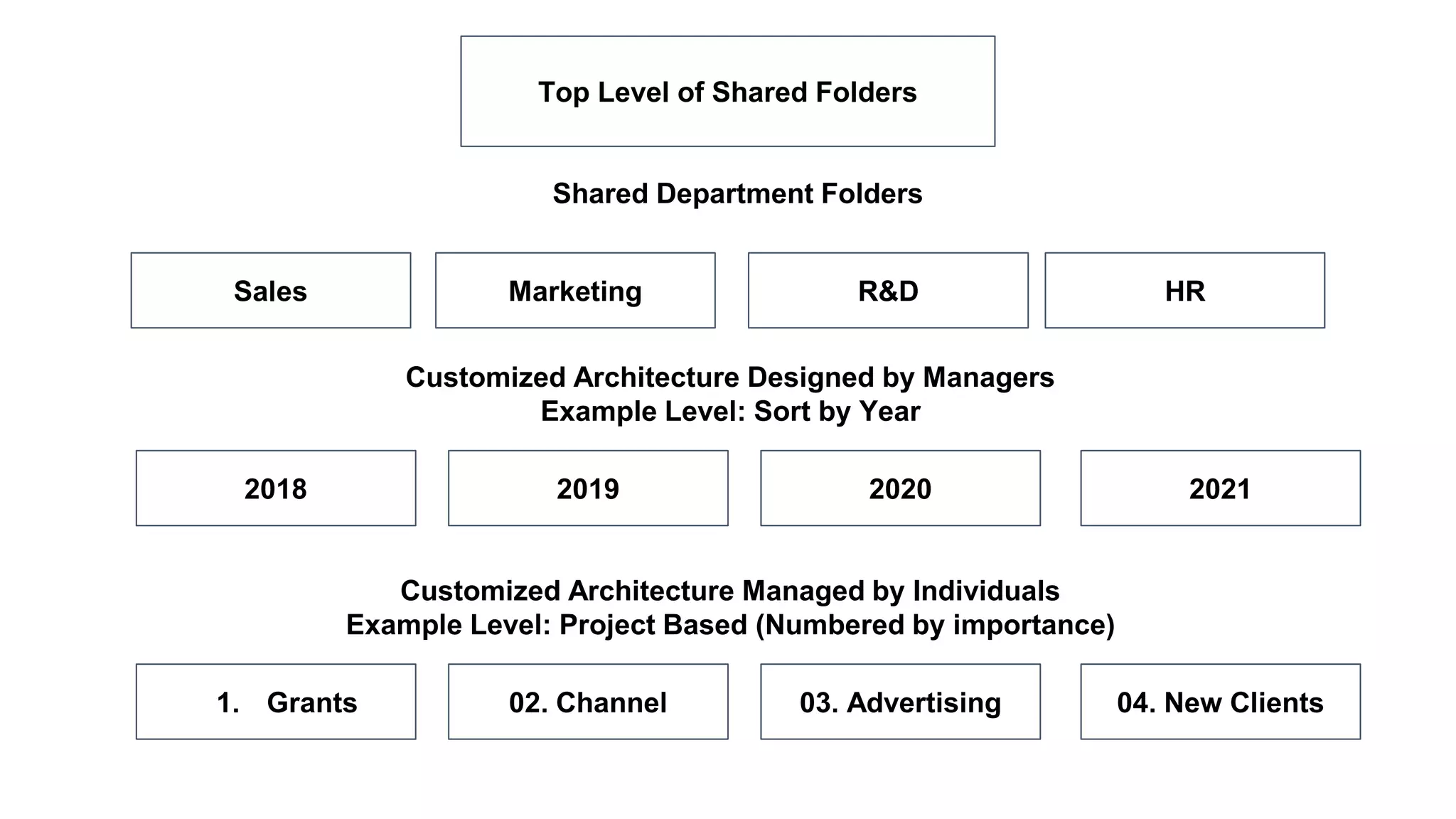 Top Level of Shared Folders

Shared Department Folders

Sales

Marketing

R&D

HR

Customized Architecture Designed by Managers
Example Level: Sort by Year

2018

2019

2020

2021

Customized Architecture Managed by Individuals
Example Level: Project Based (Numbered by importance)

1. Grants

02. Channel

03. Advertising

04. New Clients